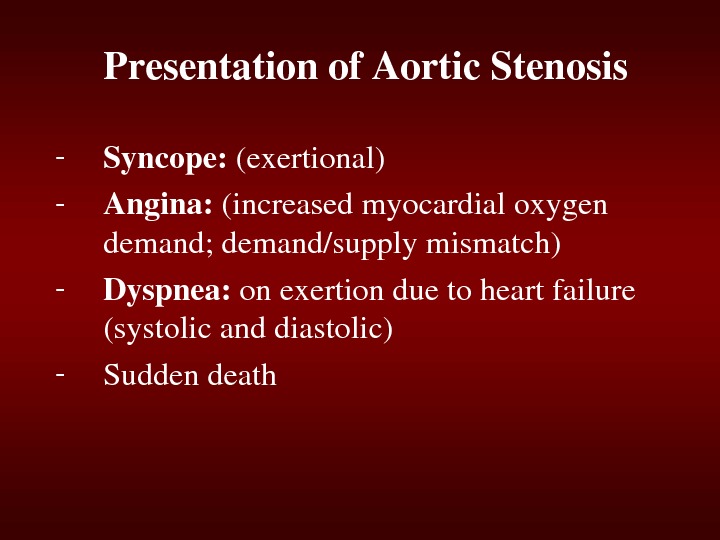 Presentation of Aortic Stenosis

- Syncope: (exertional)
- Angina: (increased myocardial oxygen demand; demand/supply mismatch)
- Dyspnea: on exertion due to heart failure (systolic and diastolic)
- Sudden death